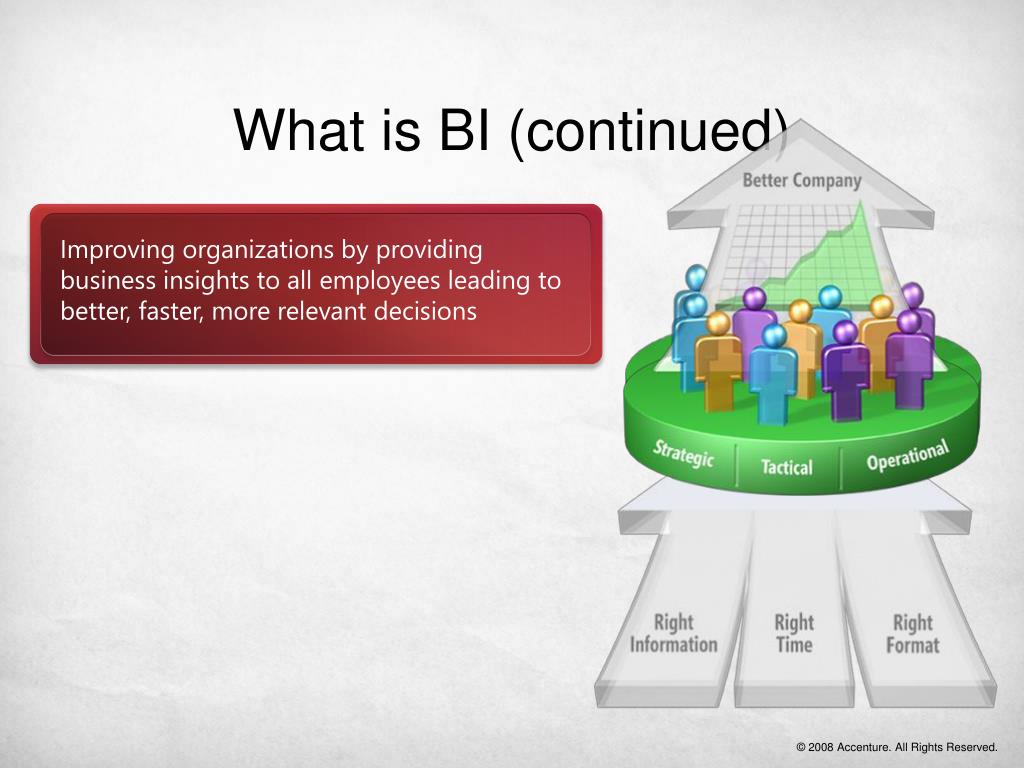 What is BI (continued)

Improving organizations by providing business insights to all employees leading to better, faster, more relevant decisions

Better Company

Strategic

Tactical

Operational

Right Information

Right Time

Right Format

© 2008 Accenture. All Rights Reserved.